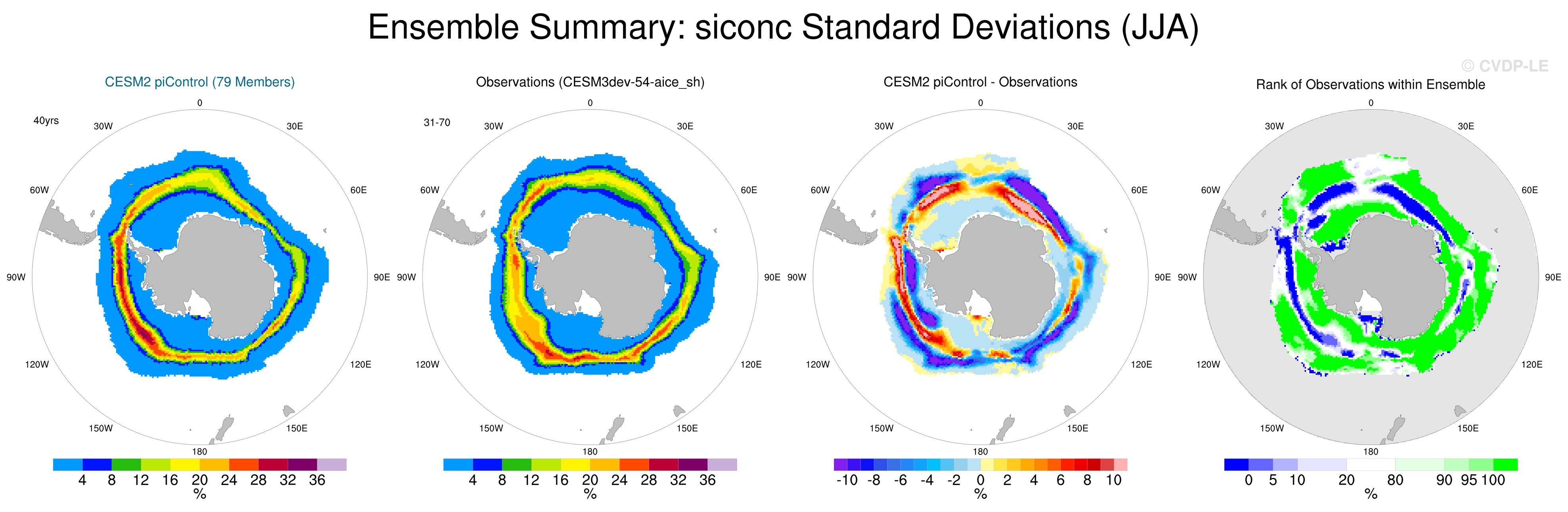 Ensemble Summary: siconc Standard Deviations (JJA)

© CVDP-LE

CESM2 piControl (79 Members)

40yrs

0
30W
30E
60W
60E
90W
90E
120W
120E
150W
150E
180

4 8 12 16 20 24 28 32 36
%

Observations (CESM3dev-54-aice_sh)

31-70

0
30W
30E
60W
60E
90W
90E
120W
120E
150W
150E
180

4 8 12 16 20 24 28 32 36
%

CESM2 piControl - Observations

0
30W
30E
60W
60E
90W
90E
120W
120E
150W
150E
180

-10 -8 -6 -4 -2 0 2 4 6 8 10
%

Rank of Observations within Ensemble

0
30W
30E
60W
60E
90W
90E
120W
120E
150W
150E
180

0 5 10 20 80 90 95 100
%